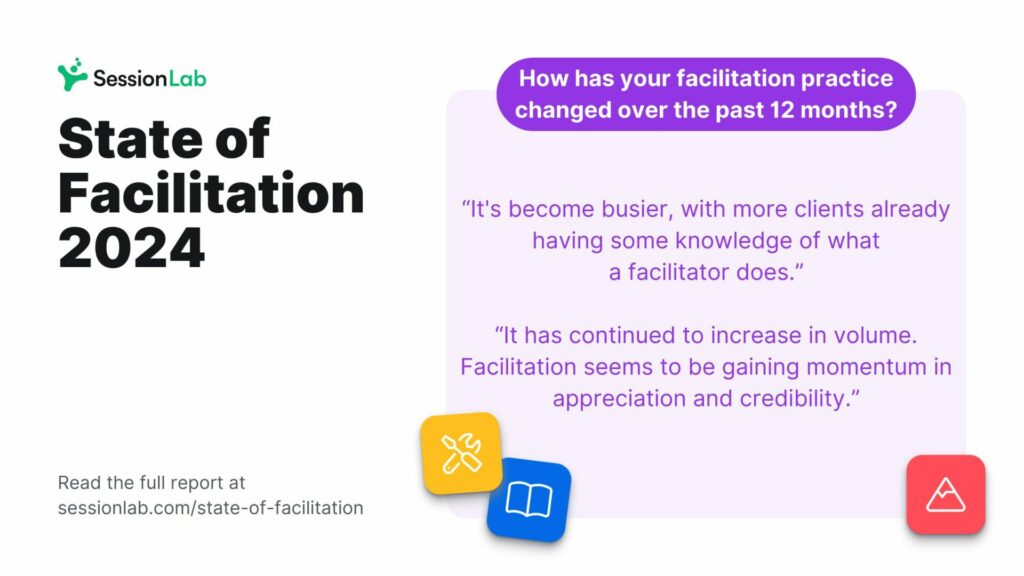 SessionLab

State of Facilitation 2024

Read the full report at sessionlab.com/state-of-facilitation

How has your facilitation practice changed over the past 12 months?

“It's become busier, with more clients already having some knowledge of what a facilitator does.”

“It has continued to increase in volume. Facilitation seems to be gaining momentum in appreciation and credibility.”